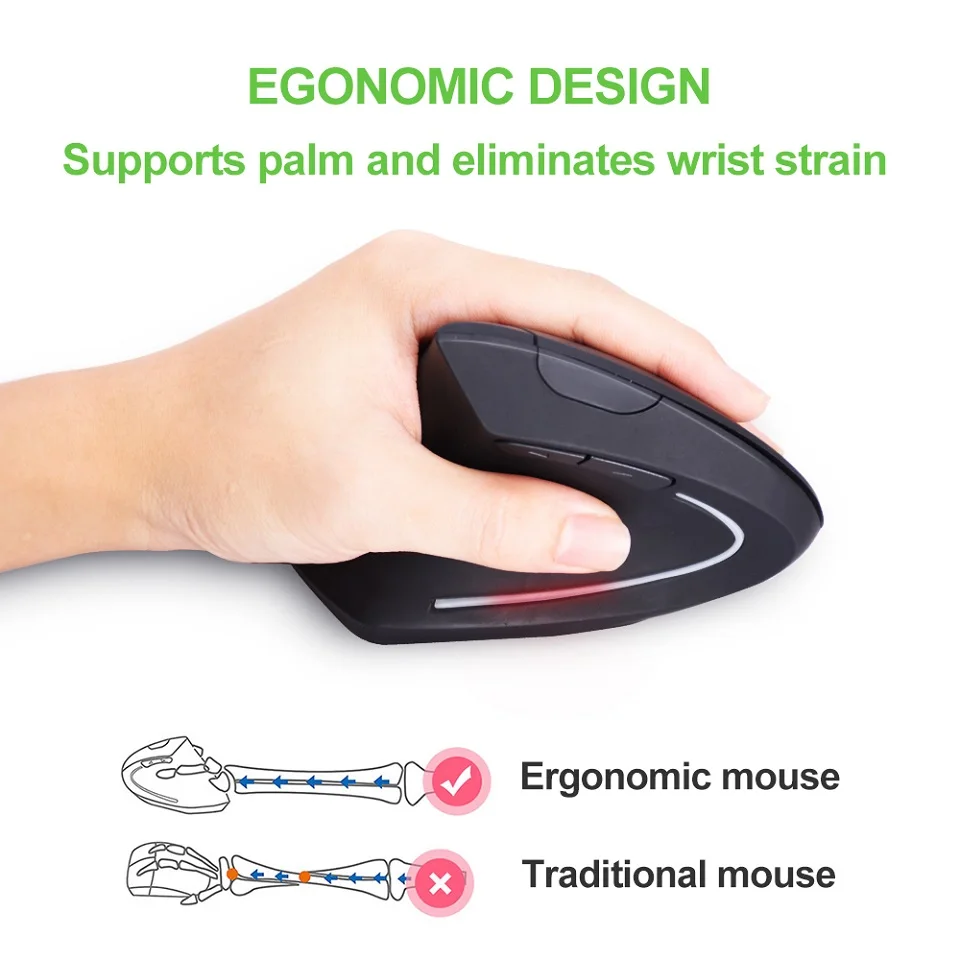 EGONOMIC DESIGN
Supports palm and eliminates wrist strain

Ergonomic mouse

Traditional mouse